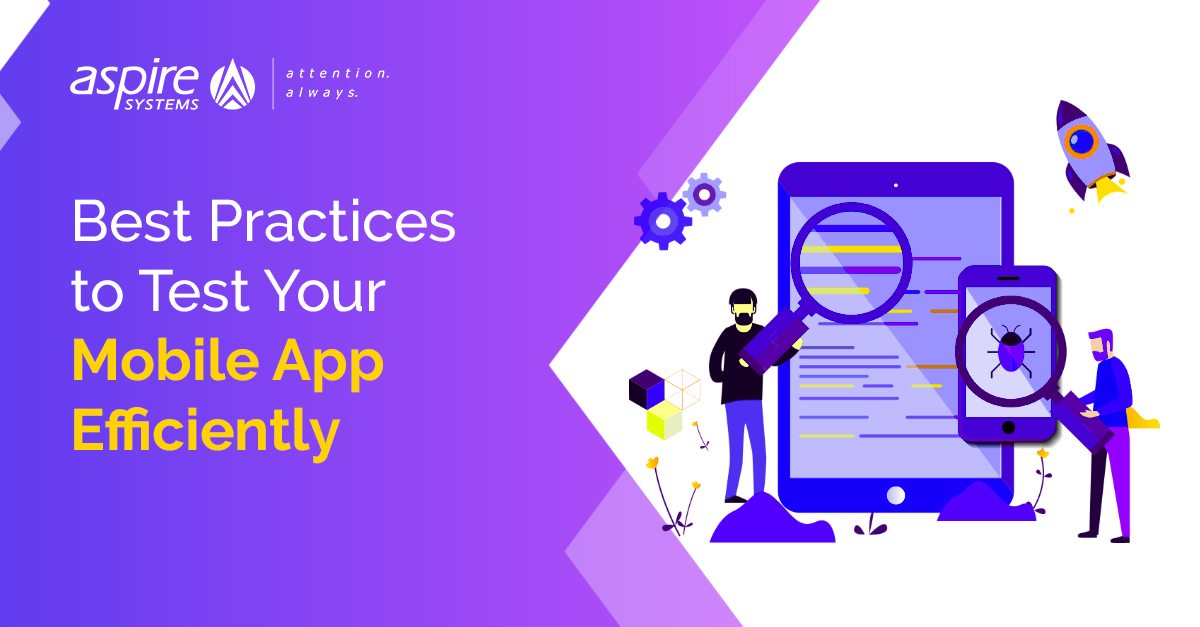 aspire SYSTEMS attention. always.

Best Practices to Test Your Mobile App Efficiently